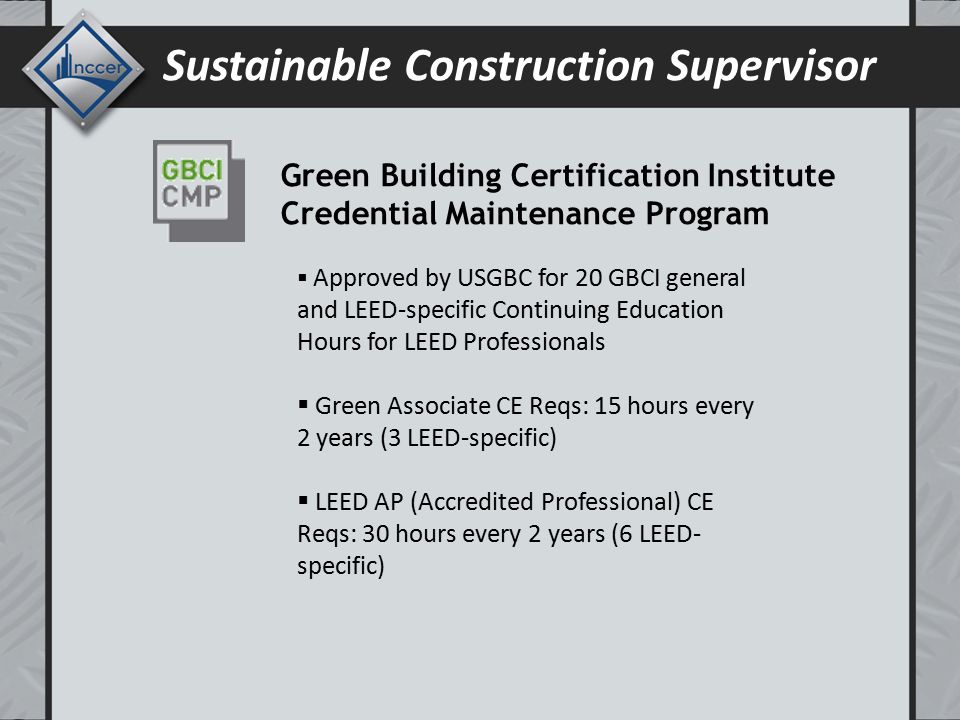 nccer

Sustainable Construction Supervisor

GBCI
CMP

Green Building Certification Institute Credential Maintenance Program

▪ Approved by USGBC for 20 GBCI general and LEED-specific Continuing Education Hours for LEED Professionals

▪ Green Associate CE Reqs: 15 hours every 2 years (3 LEED-specific)

▪ LEED AP (Accredited Professional) CE Reqs: 30 hours every 2 years (6 LEED-specific)